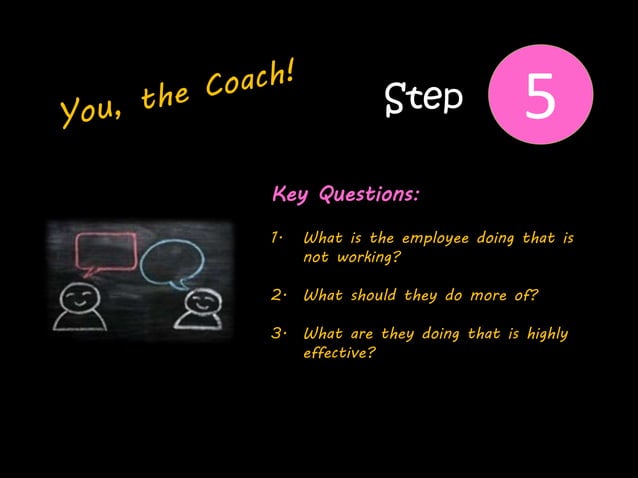 You, the Coach!

Step 5

Key Questions:

1. What is the employee doing that is not working?

2. What should they do more of?

3. What are they doing that is highly effective?